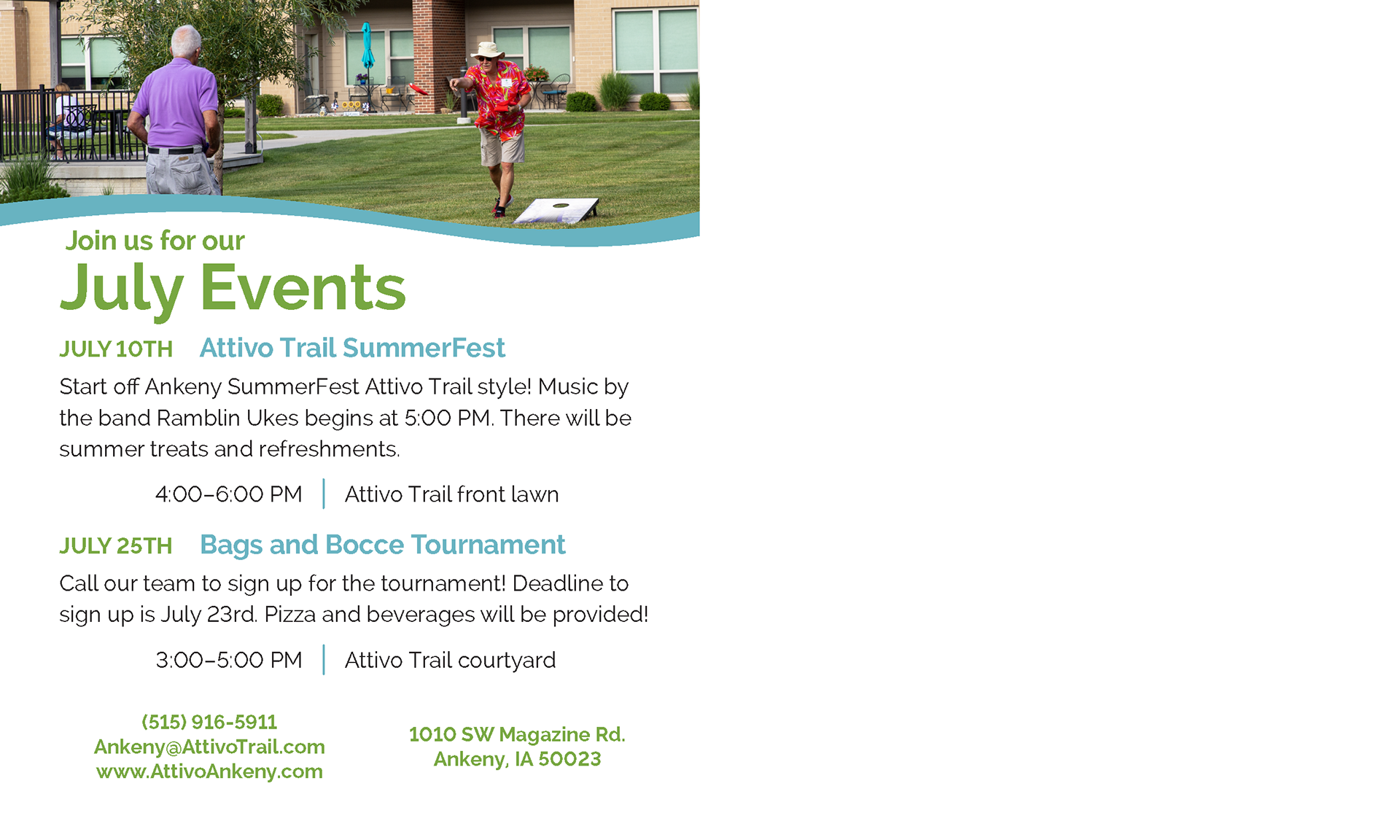 Join us for our
July Events

JULY 10TH Attivo Trail SummerFest

Start off Ankeny SummerFest Attivo Trail style! Music by the band Ramblin Ukes begins at 5:00 PM. There will be summer treats and refreshments.

4:00–6:00 PM | Attivo Trail front lawn

JULY 25TH Bags and Bocce Tournament

Call our team to sign up for the tournament! Deadline to sign up is July 23rd. Pizza and beverages will be provided!

3:00–5:00 PM | Attivo Trail courtyard

(515) 916-5911
Ankeny@AttivoTrail.com
www.AttivoAnkeny.com

1010 SW Magazine Rd.
Ankeny, IA 50023